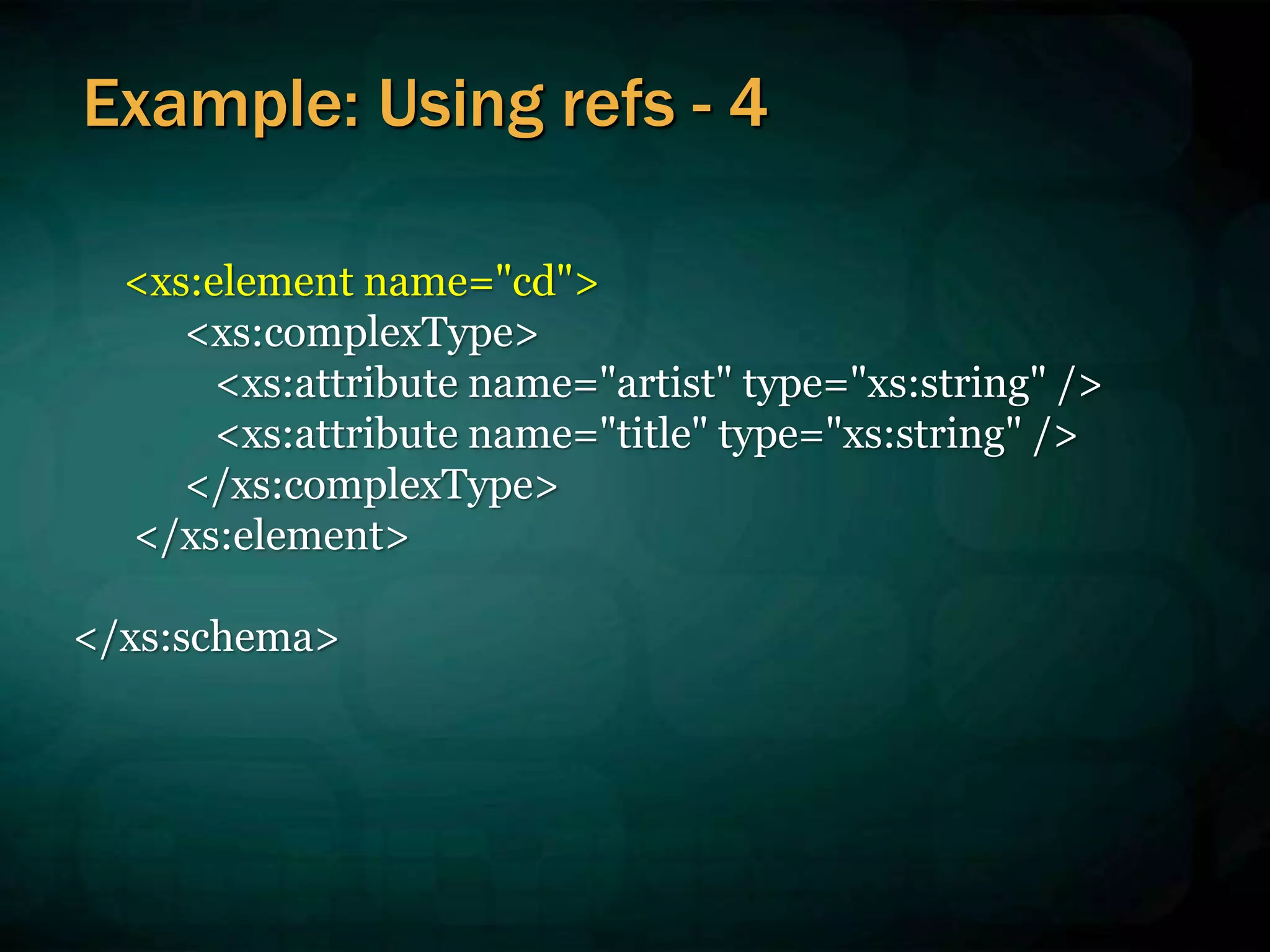 Example: Using refs - 4

<xs:element name="cd">
<xs:complexType>
<xs:attribute name="artist" type="xs:string" />
<xs:attribute name="title" type="xs:string" />
</xs:complexType>
</xs:element>

</xs:schema>